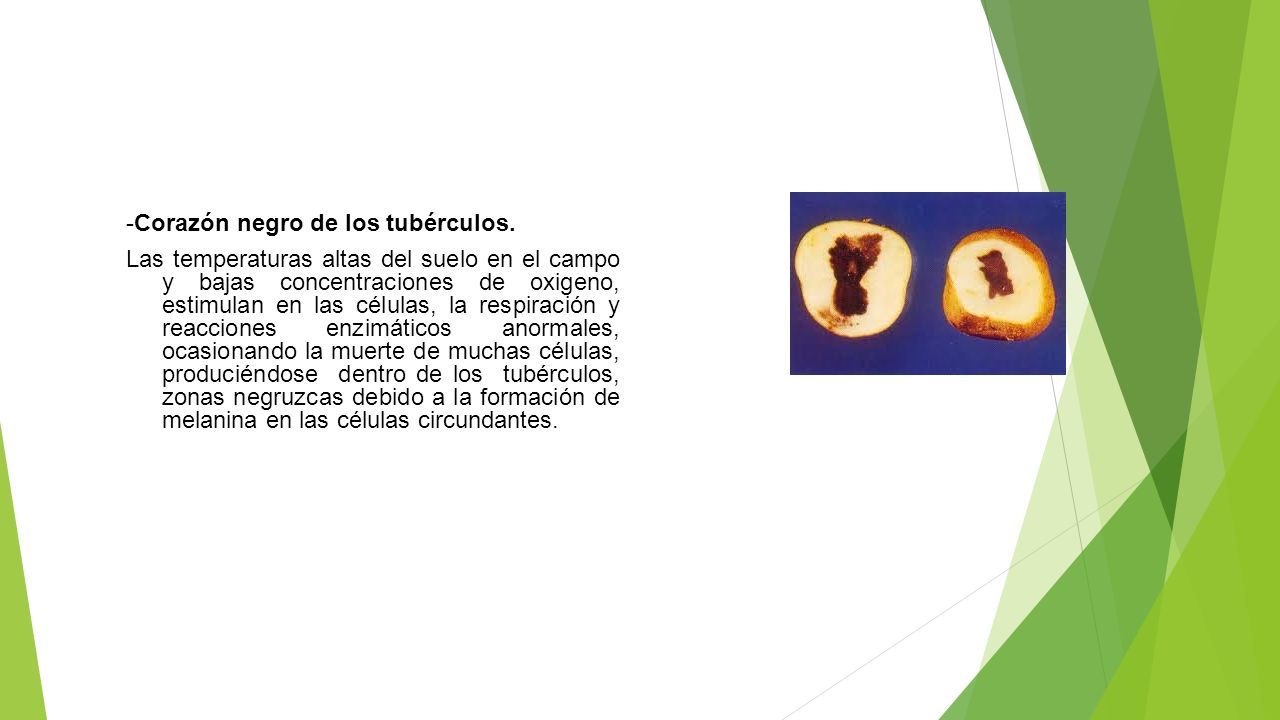 -Corazón negro de los tubérculos.

Las temperaturas altas del suelo en el campo y bajas concentraciones de oxigeno, estimulan en las células, la respiración y reacciones enzimáticos anormales, ocasionando la muerte de muchas células, produciéndose dentro de los tubérculos, zonas negruzcas debido a la formación de melanina en las células circundantes.